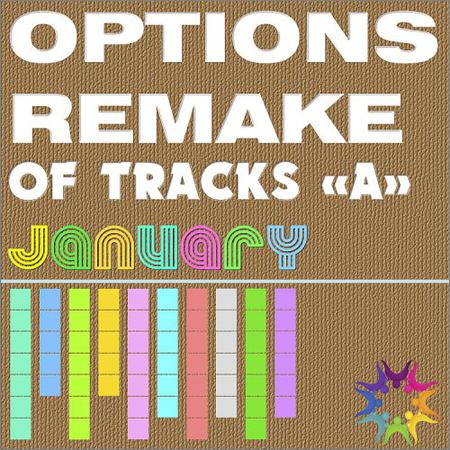 OPTIONS REMAKE OF TRACKS «A»

January